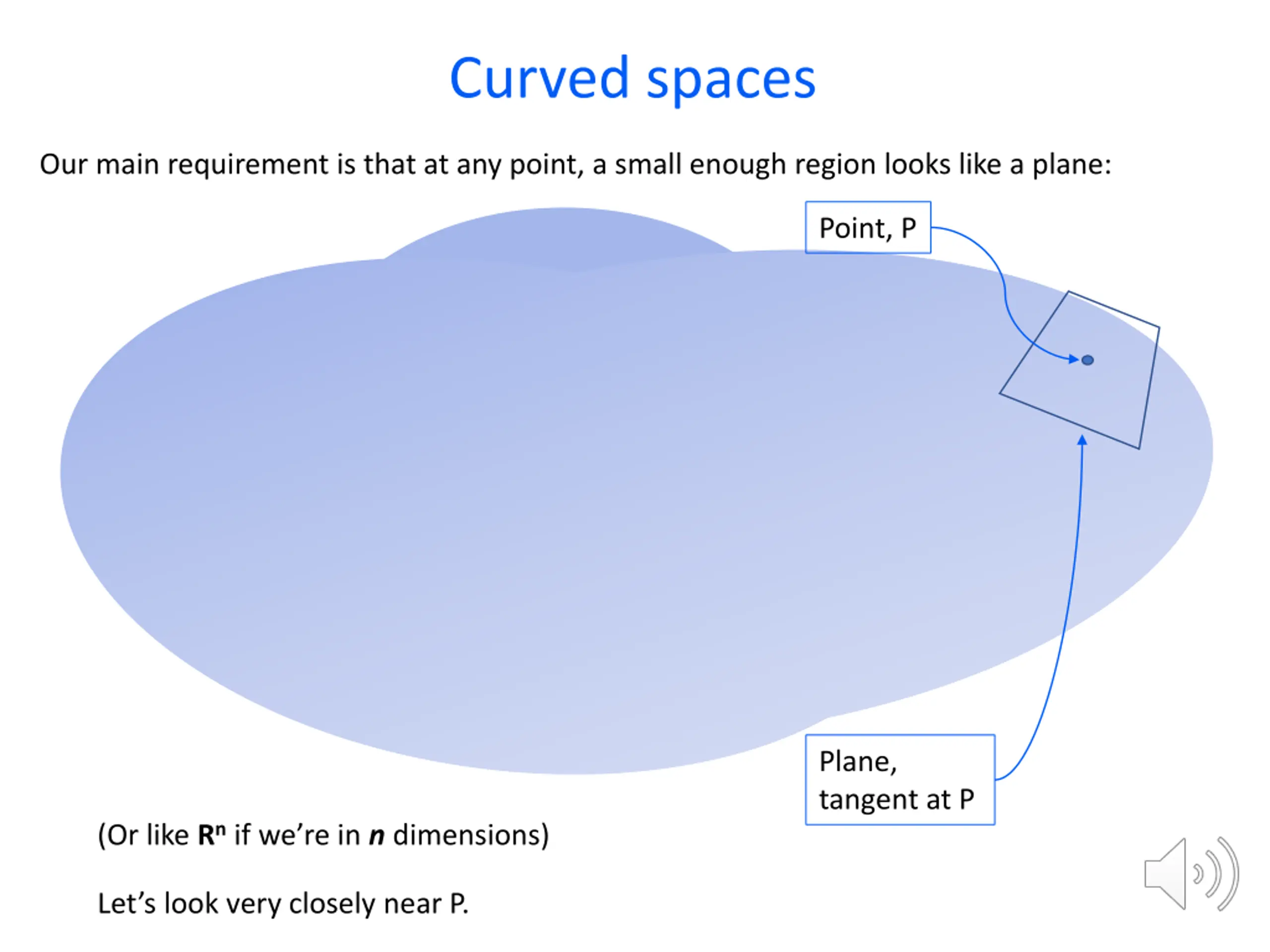 Curved spaces

Our main requirement is that at any point, a small enough region looks like a plane:

Point, P

Plane, tangent at P

(Or like $\mathbf{R}^n$ if we're in $n$ dimensions)

Let's look very closely near P.